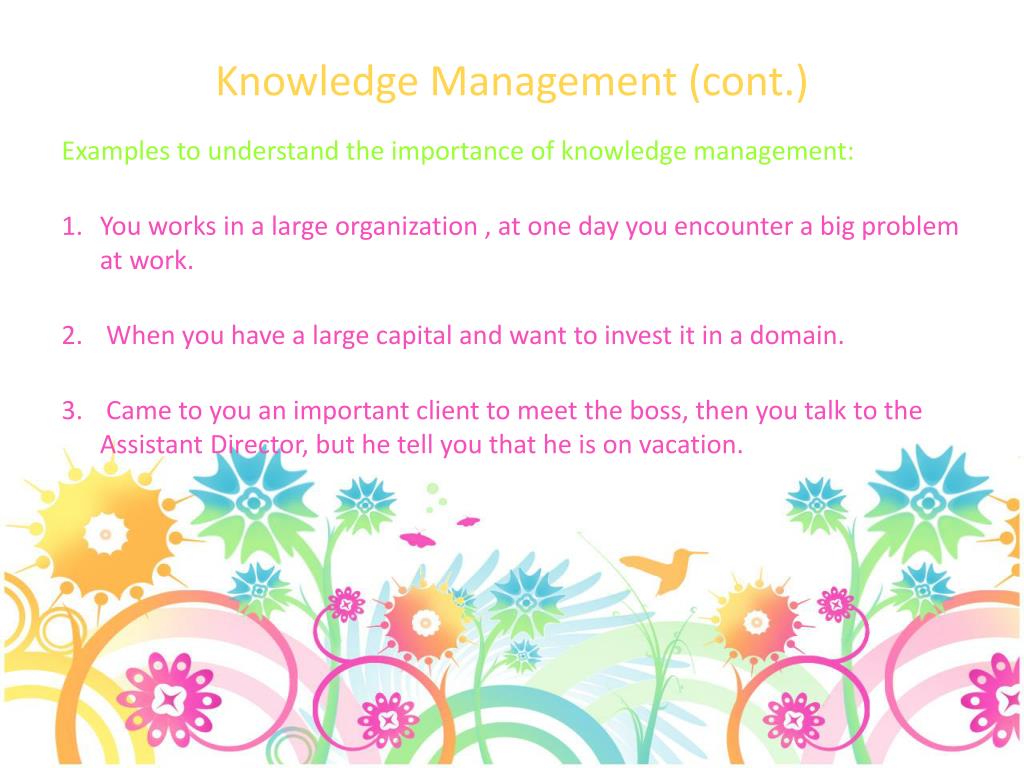 Knowledge Management (cont.)

Examples to understand the importance of knowledge management:

1. You works in a large organization , at one day you encounter a big problem at work.

2. When you have a large capital and want to invest it in a domain.

3. Came to you an important client to meet the boss, then you talk to the Assistant Director, but he tell you that he is on vacation.